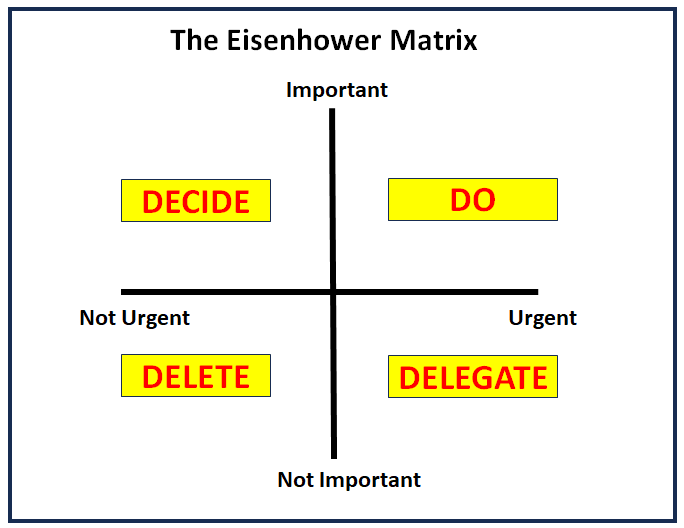 The Eisenhower Matrix

Important

DECIDE

DO

Not Urgent

Urgent

DELETE

DELEGATE

Not Important